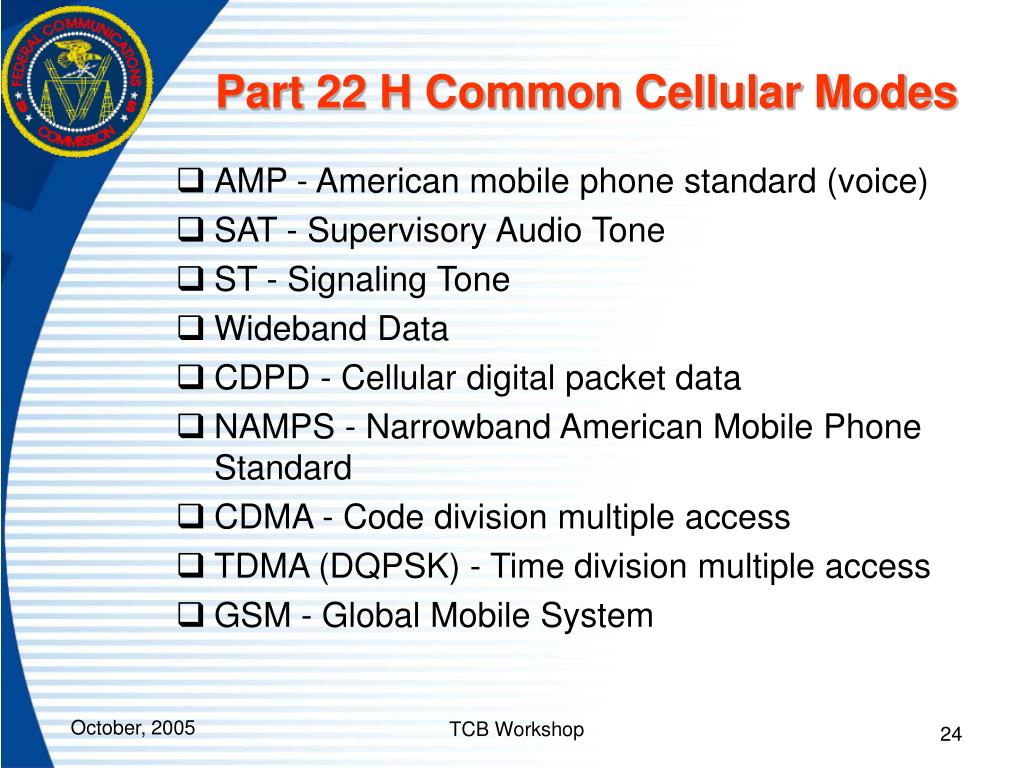 FEDERAL COMMUNICATIONS COMMISSION

Part 22 H Common Cellular Modes

❑ AMP - American mobile phone standard (voice)
❑ SAT - Supervisory Audio Tone
❑ ST - Signaling Tone
❑ Wideband Data
❑ CDPD - Cellular digital packet data
❑ NAMPS - Narrowband American Mobile Phone Standard
❑ CDMA - Code division multiple access
❑ TDMA (DQPSK) - Time division multiple access
❑ GSM - Global Mobile System

October, 2005

TCB Workshop

24